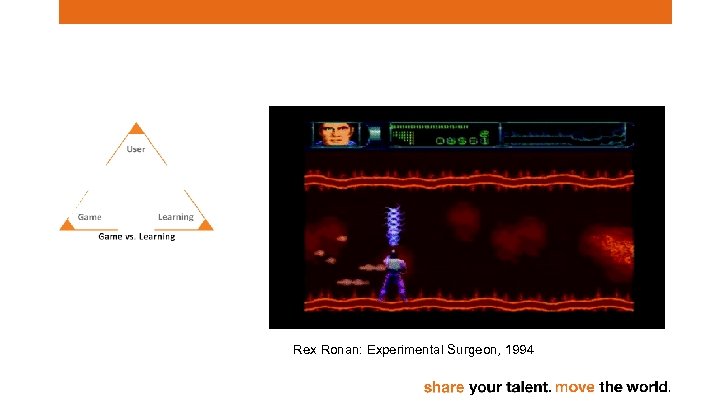 User

Game

Learning

Game vs. Learning

Rex Ronan: Experimental Surgeon, 1994

share your talent. move the world.